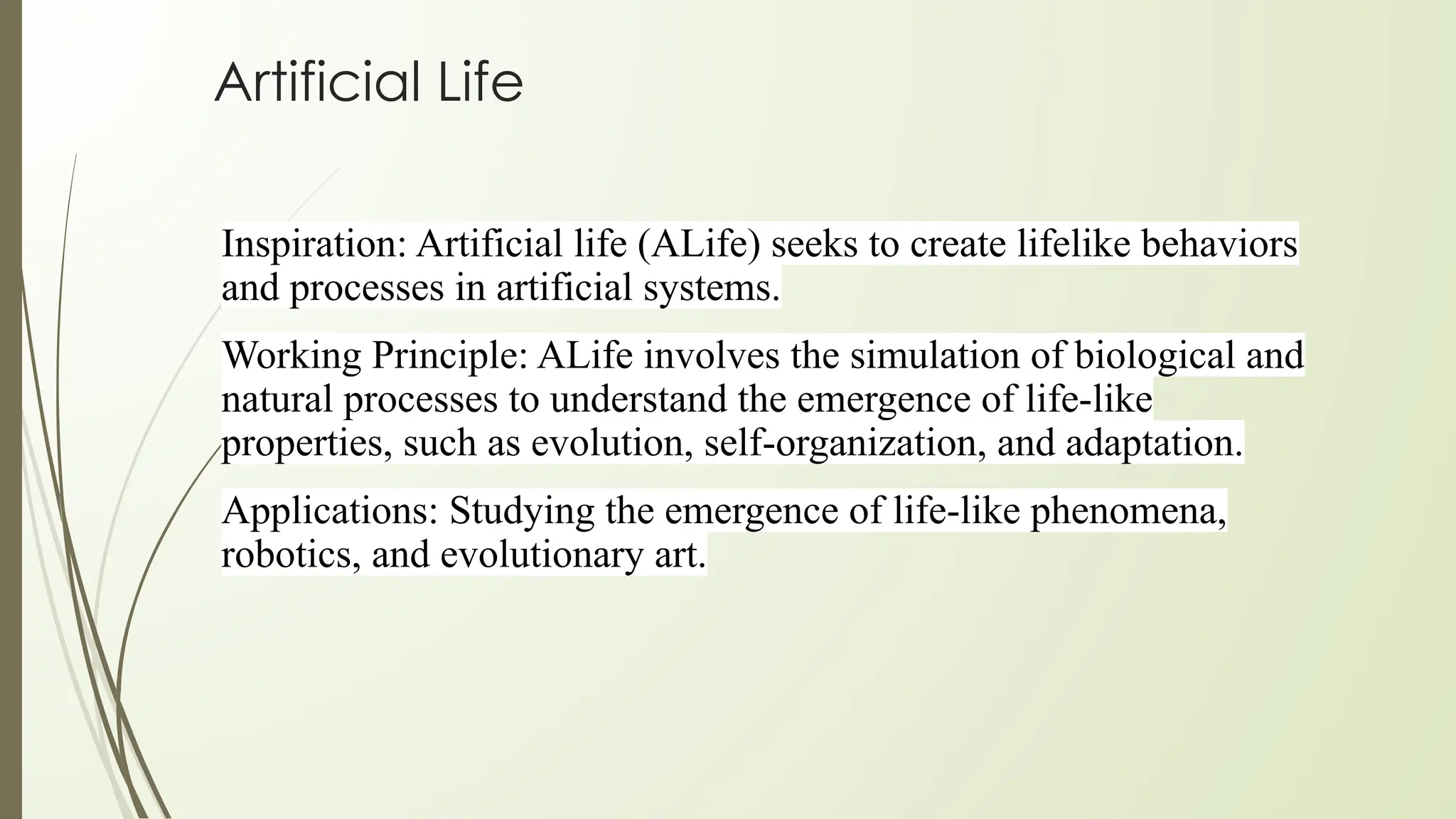 Artificial Life

Inspiration: Artificial life (ALife) seeks to create lifelike behaviors and processes in artificial systems.

Working Principle: ALife involves the simulation of biological and natural processes to understand the emergence of life-like properties, such as evolution, self-organization, and adaptation.

Applications: Studying the emergence of life-like phenomena, robotics, and evolutionary art.